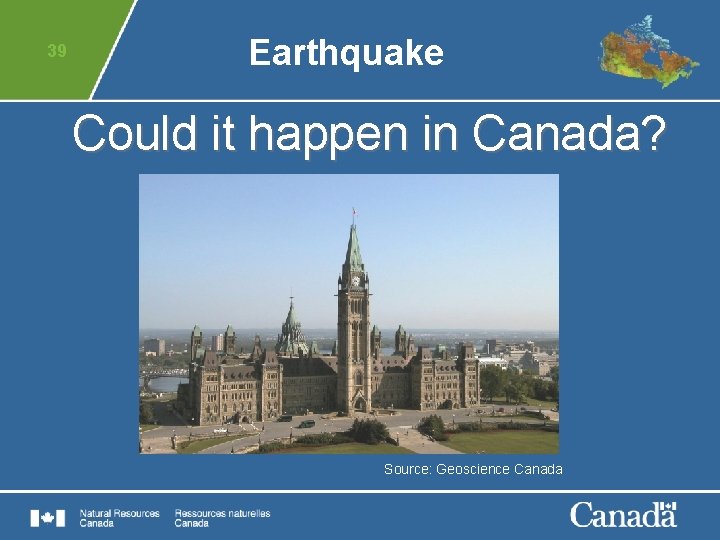 39

Earthquake

Could it happen in Canada?

Source: Geoscience Canada

Natural Resources Canada

Ressources naturelles Canada

Canada